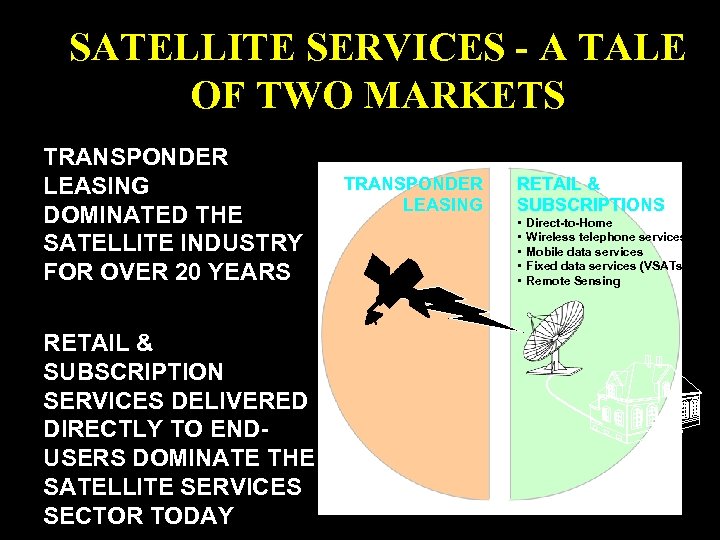 SATELLITE SERVICES - A TALE OF TWO MARKETS

TRANSPONDER LEASING DOMINATED THE SATELLITE INDUSTRY FOR OVER 20 YEARS

RETAIL & SUBSCRIPTION SERVICES DELIVERED DIRECTLY TO END-USERS DOMINATE THE SATELLITE SERVICES SECTOR TODAY

TRANSPONDER LEASING

RETAIL & SUBSCRIPTIONS
• Direct-to-Home
• Wireless telephone services
• Mobile data services
• Fixed data services (VSATs
• Remote Sensing